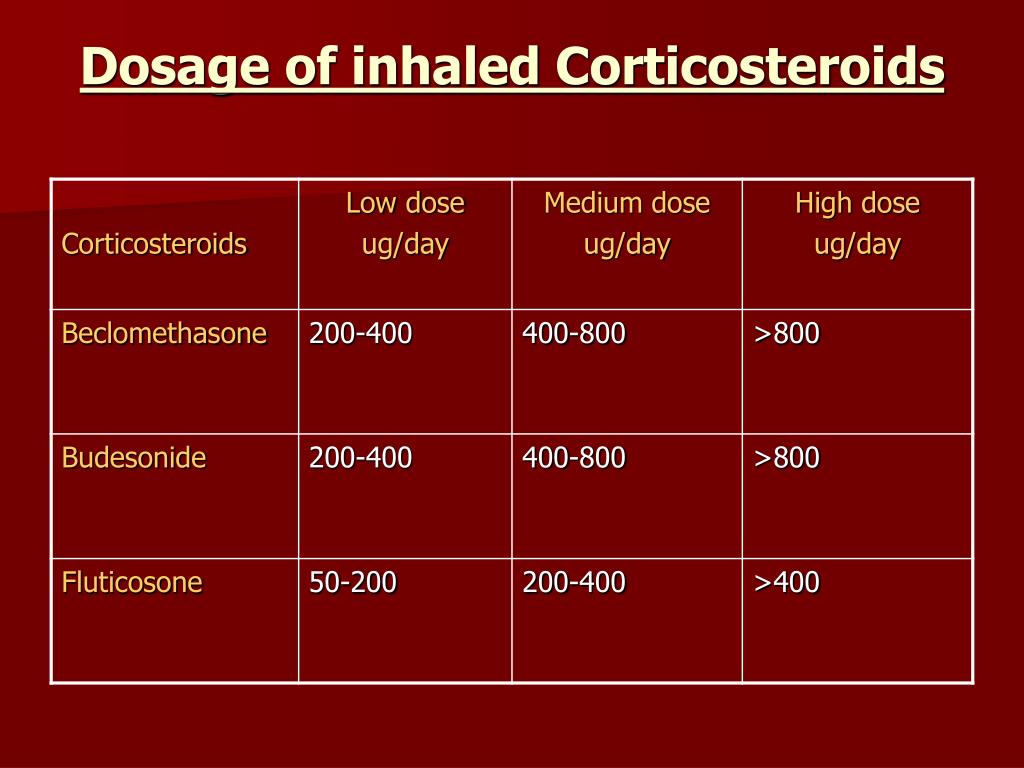 Dosage of inhaled Corticosteroids

| Corticosteroids | Low dose ug/day | Medium dose ug/day | High dose ug/day |
|---|---|---|---|
| Beclomethasone | 200-400 | 400-800 | >800 |
| Budesonide | 200-400 | 400-800 | >800 |
| Fluticosone | 50-200 | 200-400 | >400 |